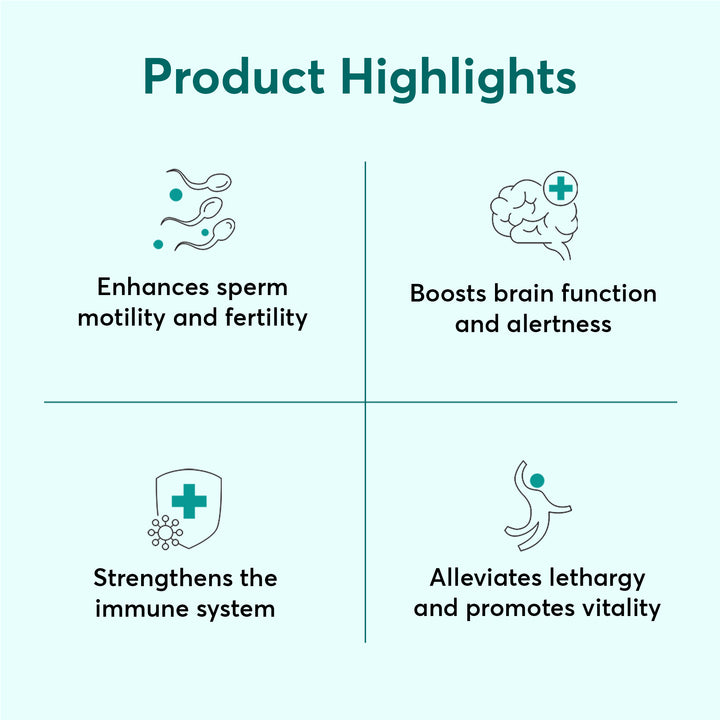 Product Highlights

Enhances sperm motility and fertility

Boosts brain function and alertness

Strengthens the immune system

Alleviates lethargy and promotes vitality